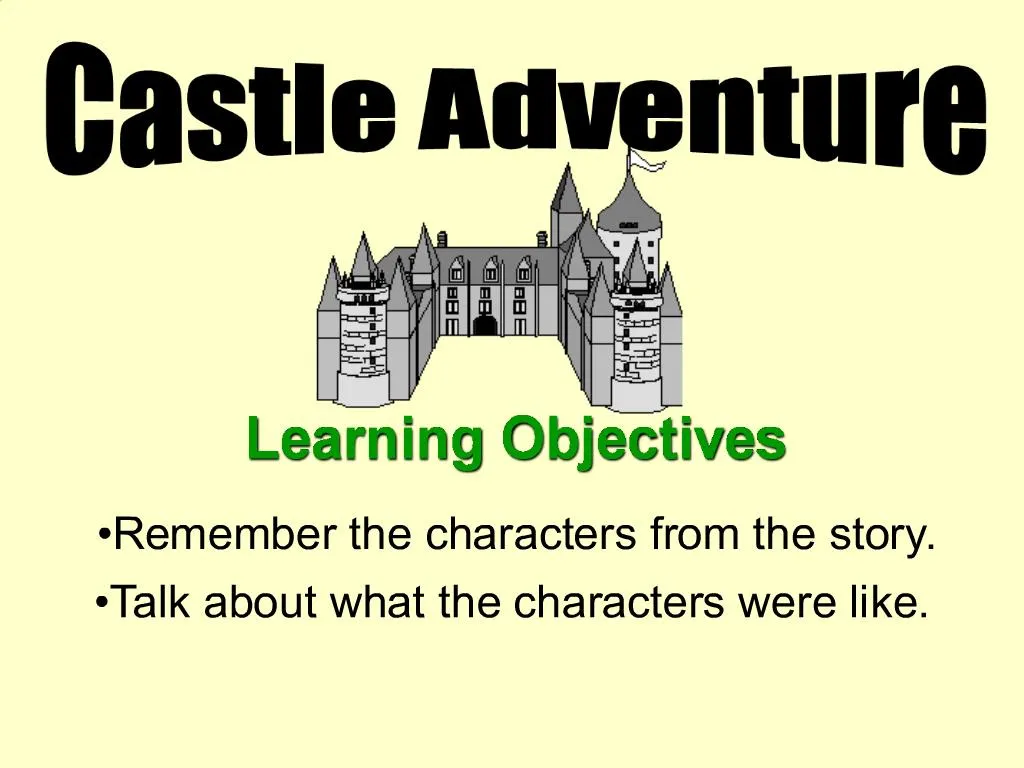 Castle Adventure

Learning Objectives

•Remember the characters from the story.

•Talk about what the characters were like.